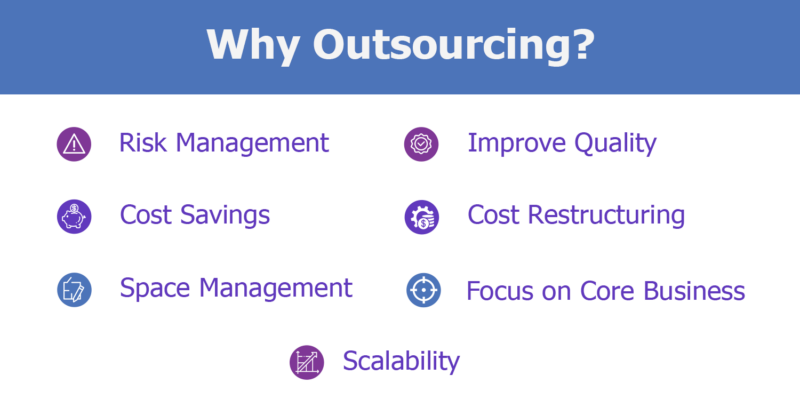 Why Outsourcing?

Risk Management

Cost Savings

Space Management

Improve Quality

Cost Restructuring

Focus on Core Business

Scalability